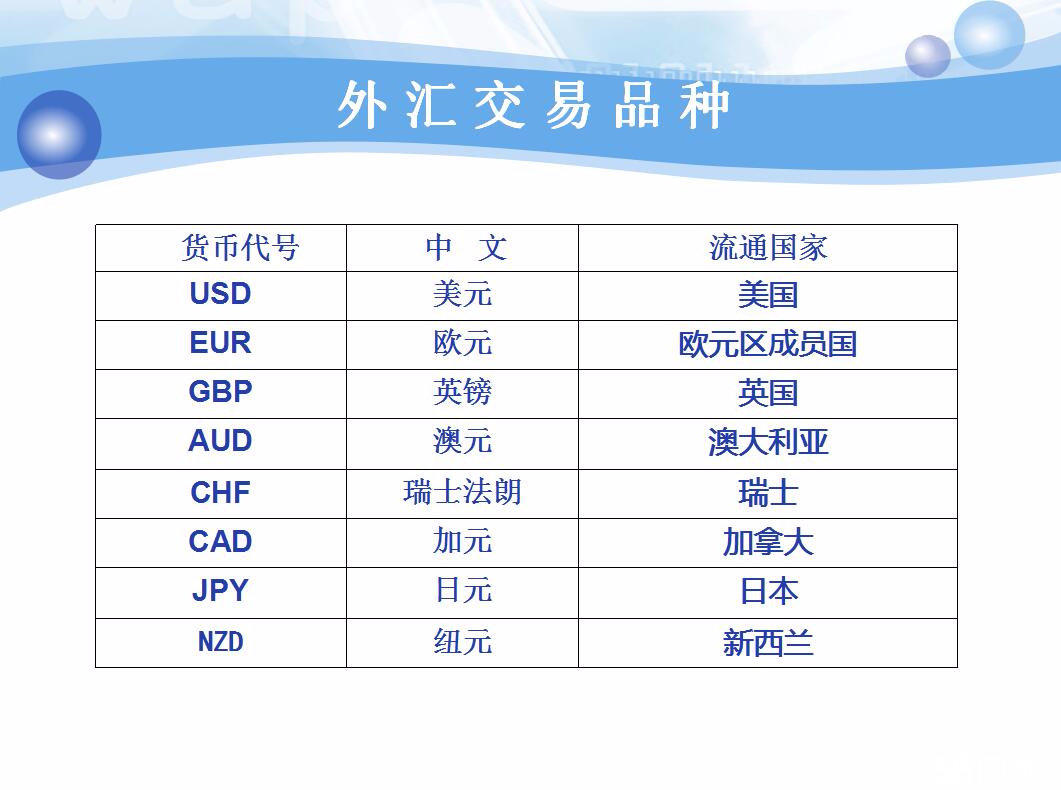 外汇交易品种

| 货币代号 | 中　文 | 流通国家 |
|---|---|---|
| USD | 美元 | 美国 |
| EUR | 欧元 | 欧元区成员国 |
| GBP | 英镑 | 英国 |
| AUD | 澳元 | 澳大利亚 |
| CHF | 瑞士法朗 | 瑞士 |
| CAD | 加元 | 加拿大 |
| JPY | 日元 | 日本 |
| NZD | 纽元 | 新西兰 |